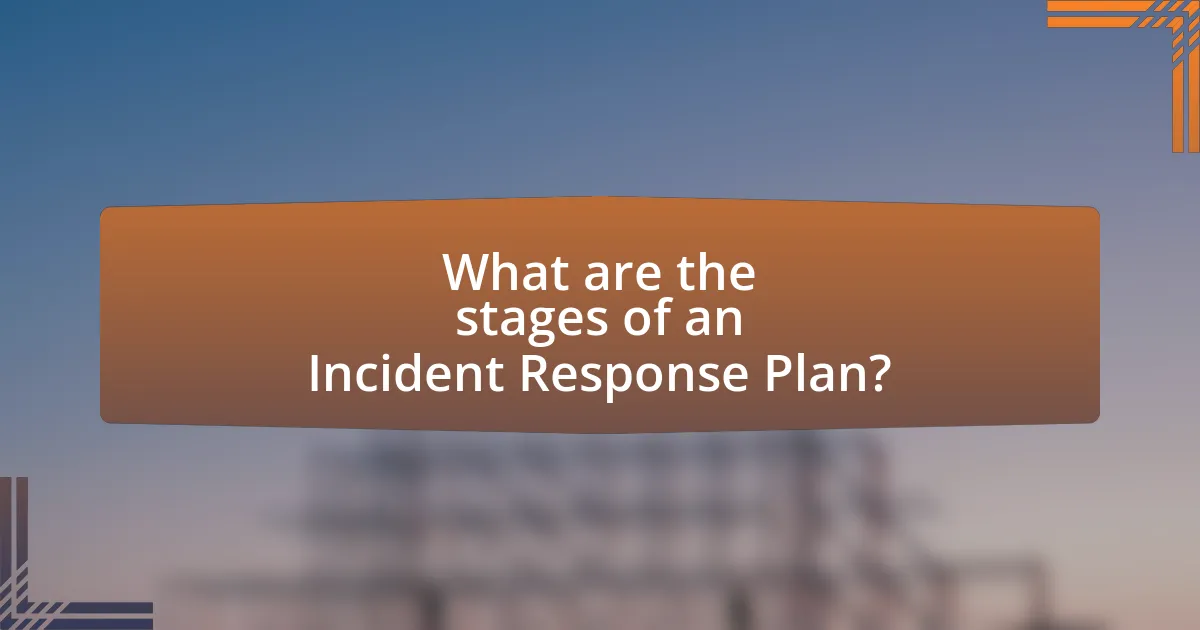 What are the stages of an Incident Response Plan?